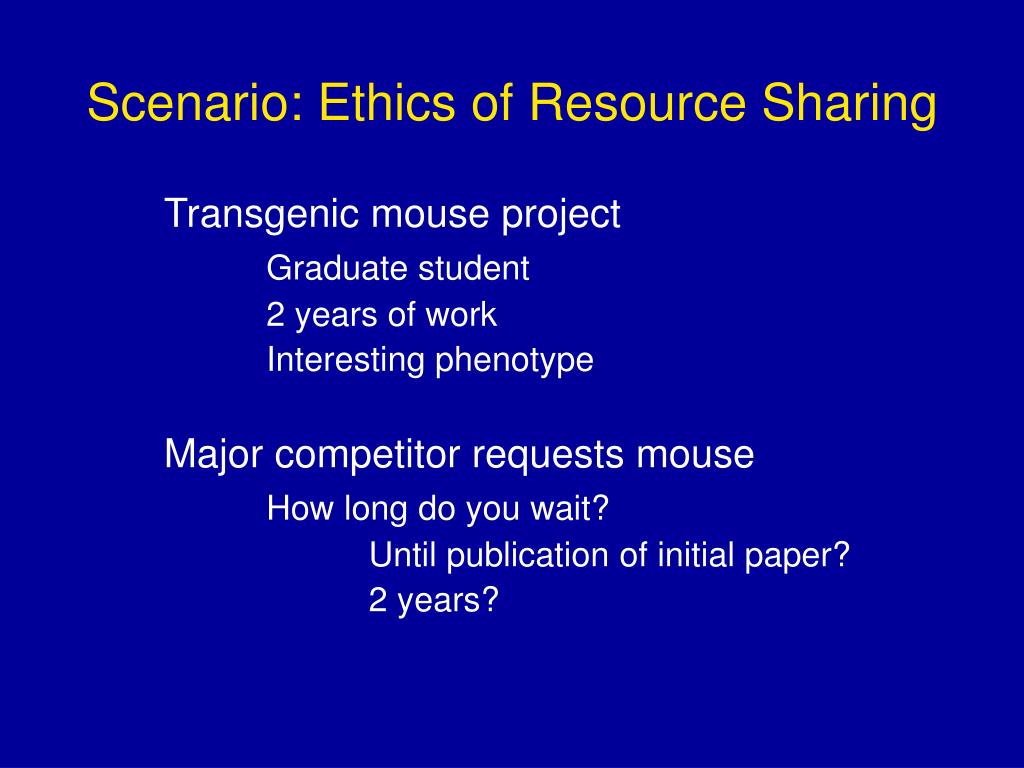 Scenario: Ethics of Resource Sharing

Transgenic mouse project
Graduate student
2 years of work
Interesting phenotype

Major competitor requests mouse
How long do you wait?
Until publication of initial paper?
2 years?